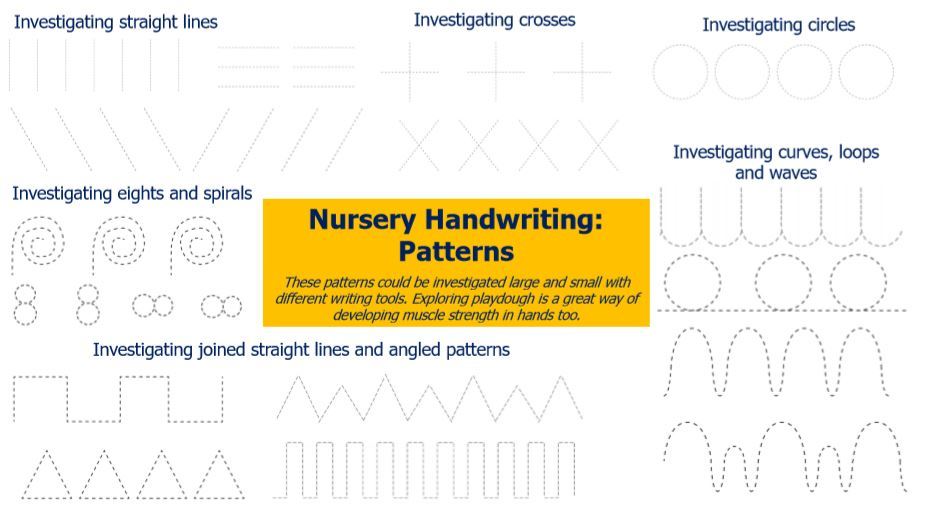 Investigating straight lines

Investigating crosses

Investigating circles

Investigating curves, loops and waves

Investigating eights and spirals

Nursery Handwriting: Patterns

These patterns could be investigated large and small with different writing tools. Exploring playdough is a great way of developing muscle strength in hands too.

Investigating joined straight lines and angled patterns